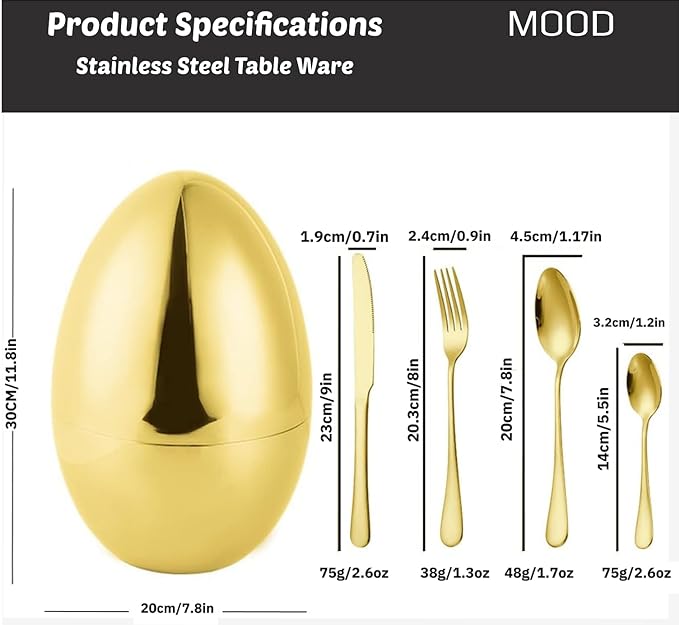 Product Specifications
Stainless Steel Table Ware
MOOD

30CM/11.8in
20cm/7.8in

1.9cm/0.7in
23cm/9in
75g/2.6oz

2.4cm/0.9in
20.3cm/8in
38g/1.3oz

4.5cm/1.17in
20cm/7.8in
48g/1.7oz

3.2cm/1.2in
14cm/5.5in
75g/2.6oz